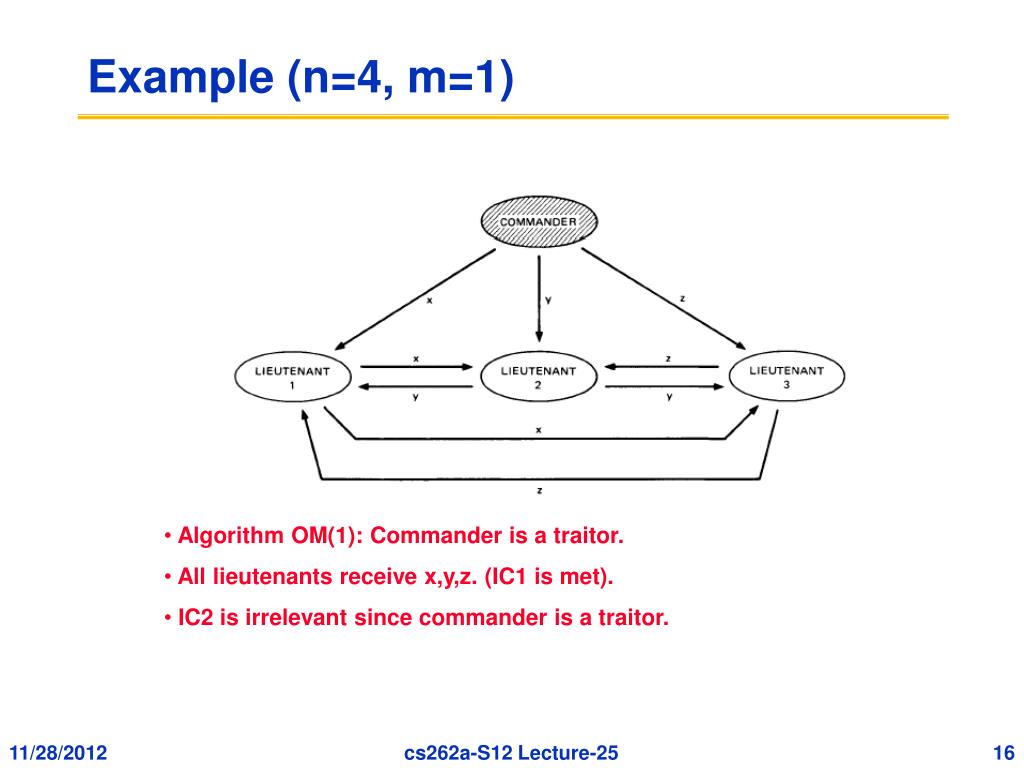 Example (n=4, m=1)

COMMANDER

x

y

z

LIEUTENANT 1

x

y

LIEUTENANT 2

z

y

LIEUTENANT 3

x

z

• Algorithm OM(1): Commander is a traitor.

• All lieutenants receive x,y,z. (IC1 is met).

• IC2 is irrelevant since commander is a traitor.

11/28/2012

cs262a-S12 Lecture-25

16